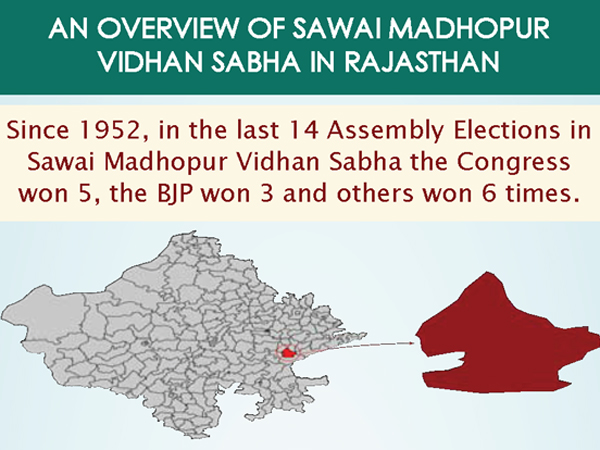 AN OVERVIEW OF SAWAI MADHOPUR VIDHAN SABHA IN RAJASTHAN

Since 1952, in the last 14 Assembly Elections in Sawai Madhopur Vidhan Sabha the Congress won 5, the BJP won 3 and others won 6 times.